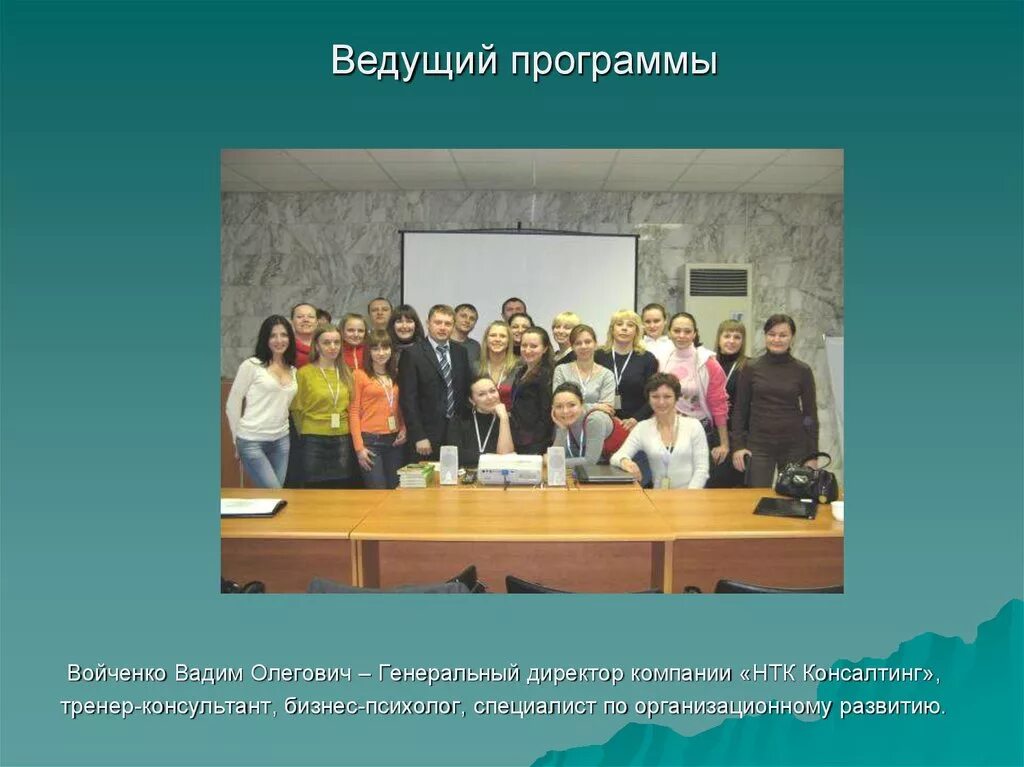 Ведущий программы

Войченко Вадим Олегович – Генеральный директор компании «НТК Консалтинг», тренер-консультант, бизнес-психолог, специалист по организационному развитию.